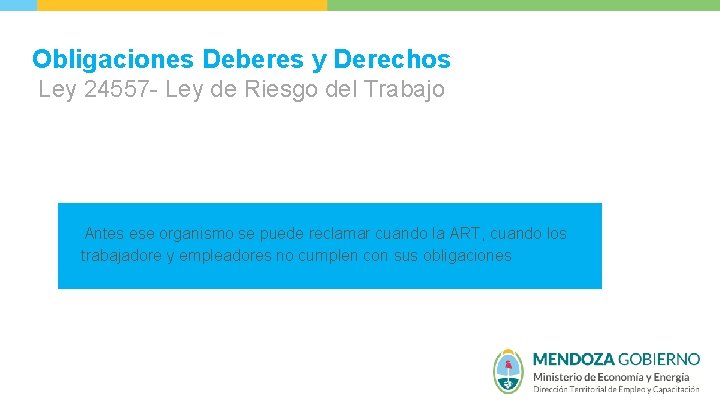 Obligaciones Deberes y Derechos
Ley 24557- Ley de Riesgo del Trabajo

Antes ese organismo se puede reclamar cuando la ART, cuando los trabajadore y empleadores no cumplen con sus obligaciones

MENDOZA GOBIERNO
Ministerio de Economía y Energía
Dirección Territorial de Empleo y Capacitación